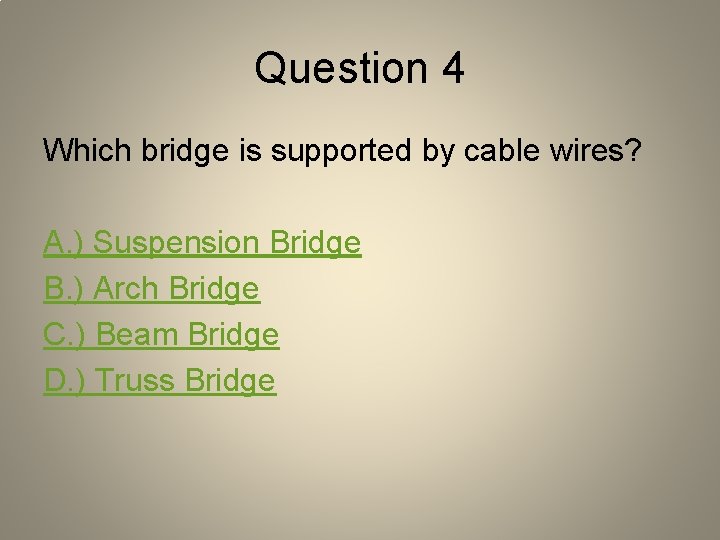 Question 4

Which bridge is supported by cable wires?

A.) Suspension Bridge
B.) Arch Bridge
C.) Beam Bridge
D.) Truss Bridge